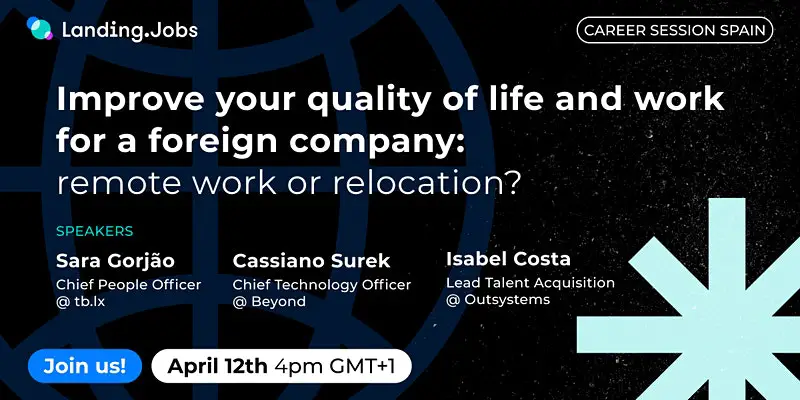 Landing.Jobs

CAREER SESSION SPAIN

Improve your quality of life and work for a foreign company: remote work or relocation?

SPEAKERS

Sara Gorjão
Chief People Officer
@ tb.lx

Cassiano Surek
Chief Technology Officer
@ Beyond

Isabel Costa
Lead Talent Acquisition
@ Outsystems

Join us!

April 12th 4pm GMT+1